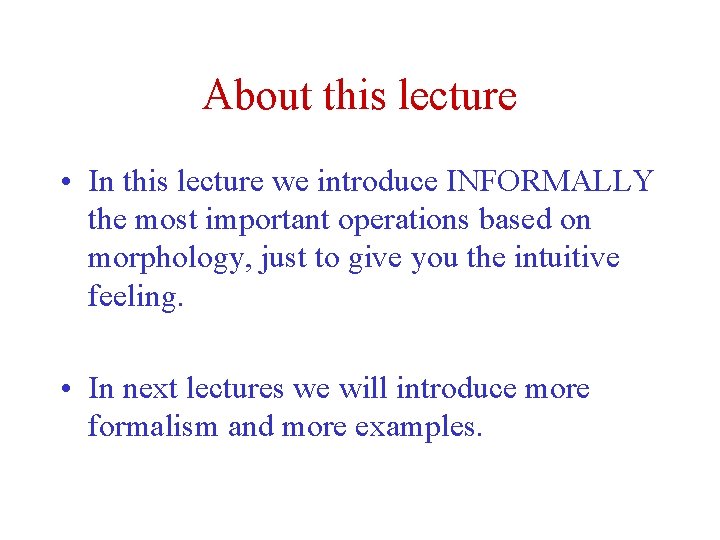 About this lecture

• In this lecture we introduce INFORMALLY the most important operations based on morphology, just to give you the intuitive feeling.

• In next lectures we will introduce more formalism and more examples.